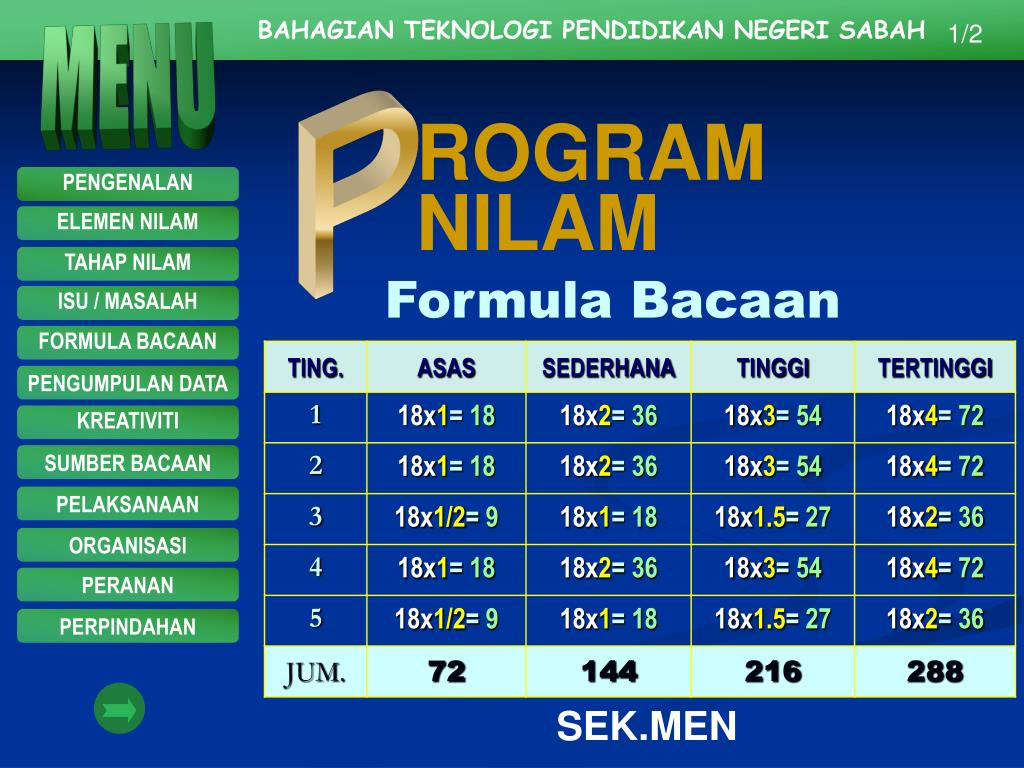 BAHAGIAN TEKNOLOGI PENDIDIKAN NEGERI SABAH 1/2

MENU

PENGENALAN
ELEMEN NILAM
TAHAP NILAM
ISU / MASALAH
FORMULA BACAAN
PENGUMPULAN DATA
KREATIVITI
SUMBER BACAAN
PELAKSANAAN
ORGANISASI
PERANAN
PERPINDAHAN

PROGRAM NILAM

Formula Bacaan

| TING. | ASAS | SEDERHANA | TINGGI | TERTINGGI |
|---|---|---|---|---|
| 1 | 18x1= 18 | 18x2= 36 | 18x3= 54 | 18x4= 72 |
| 2 | 18x1= 18 | 18x2= 36 | 18x3= 54 | 18x4= 72 |
| 3 | 18x1/2= 9 | 18x1= 18 | 18x1.5= 27 | 18x2= 36 |
| 4 | 18x1= 18 | 18x2= 36 | 18x3= 54 | 18x4= 72 |
| 5 | 18x1/2= 9 | 18x1= 18 | 18x1.5= 27 | 18x2= 36 |
| JUM. | 72 | 144 | 216 | 288 |

SEK.MEN